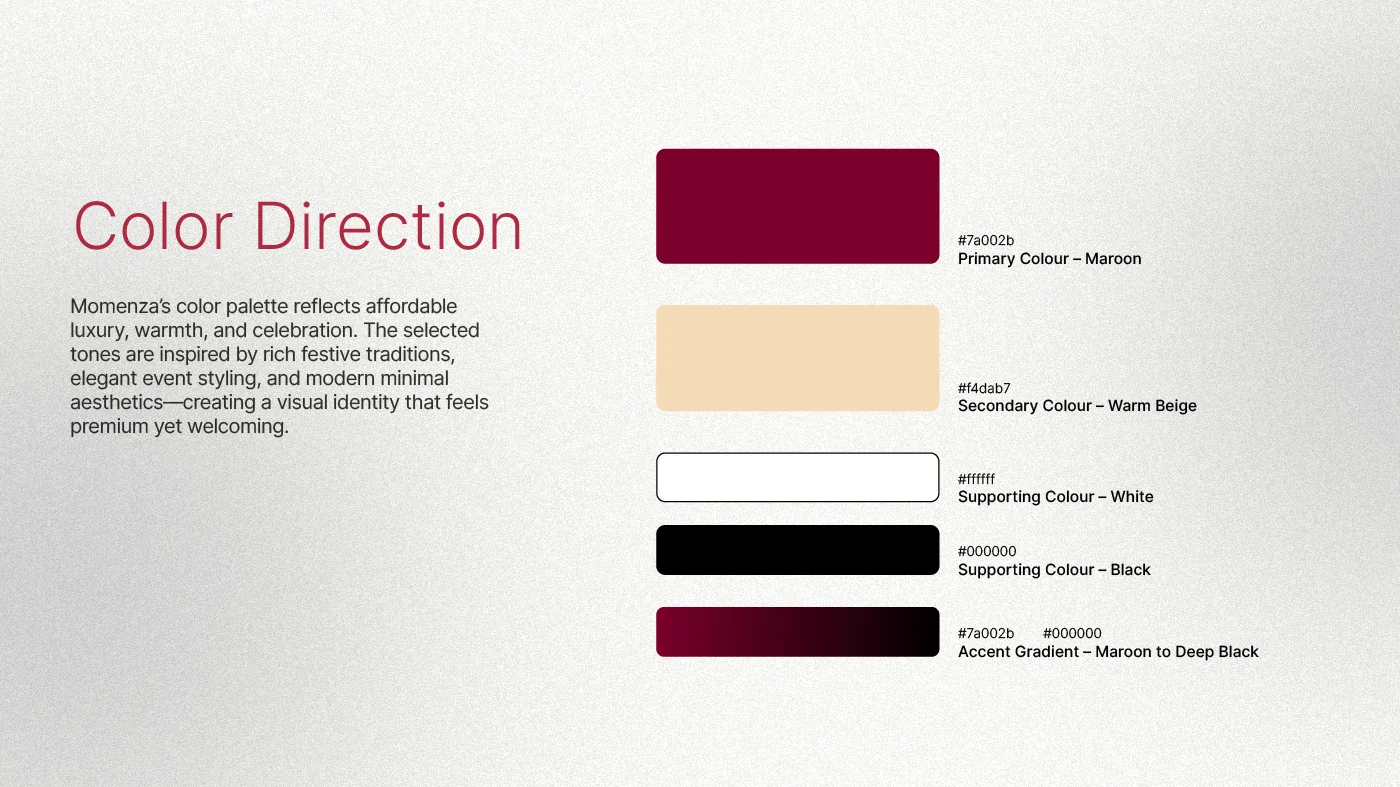 Color Direction

Momenza's color palette reflects affordable luxury, warmth, and celebration. The selected tones are inspired by rich festive traditions, elegant event styling, and modern minimal aesthetics—creating a visual identity that feels premium yet welcoming.

#7a002b
Primary Colour – Maroon

#f4dab7
Secondary Colour – Warm Beige

#ffffff
Supporting Colour – White

#000000
Supporting Colour – Black

#7a002b #000000
Accent Gradient – Maroon to Deep Black